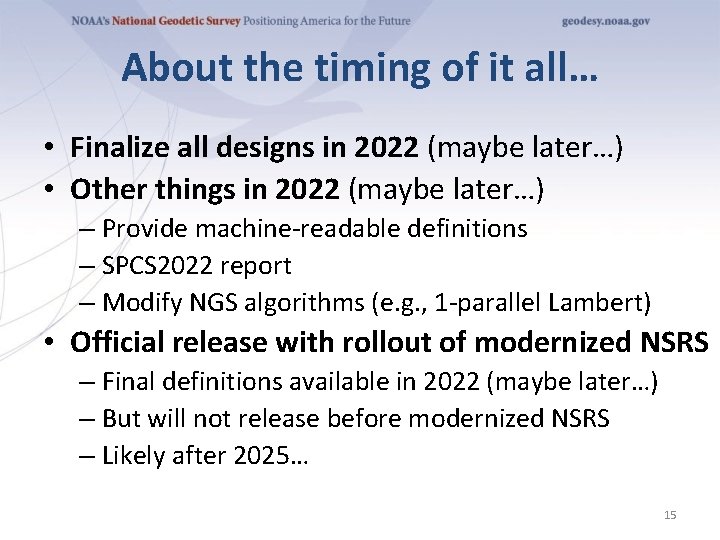 NOAA's National Geodetic Survey Positioning America for the Future geodesy.noaa.gov

About the timing of it all…

• Finalize all designs in 2022 (maybe later…)
• Other things in 2022 (maybe later…)
– Provide machine-readable definitions
– SPCS2022 report
– Modify NGS algorithms (e.g., 1-parallel Lambert)
• Official release with rollout of modernized NSRS
– Final definitions available in 2022 (maybe later…)
– But will not release before modernized NSRS
– Likely after 2025…

15